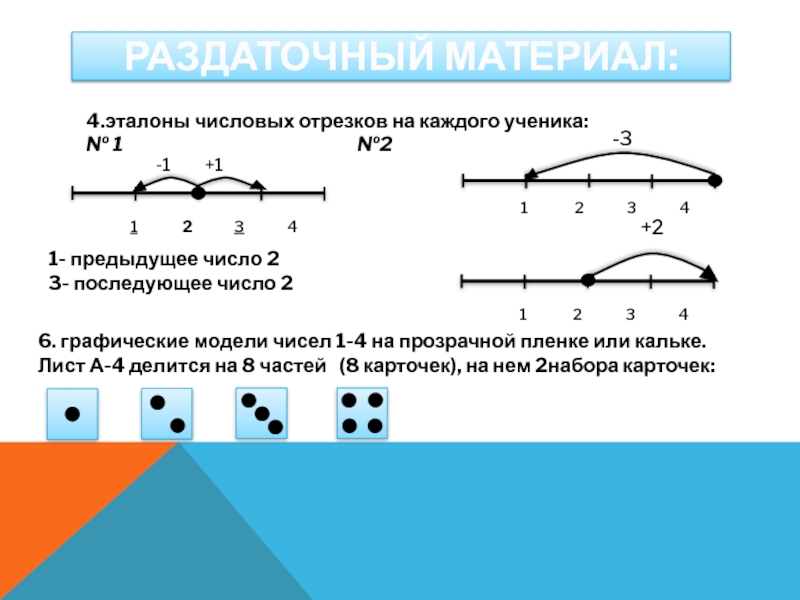 РАЗДАТОЧНЫЙ МАТЕРИАЛ:

4.эталоны числовых отрезков на каждого ученика:
№ 1 №2

-1 +1

1 2 3 4

-3

1 2 3 4

+2

1 2 3 4

1- предыдущее число 2
3- последующее число 2

6. графические модели чисел 1-4 на прозрачной пленке или кальке. Лист А-4 делится на 8 частей (8 карточек), на нем 2набора карточек: